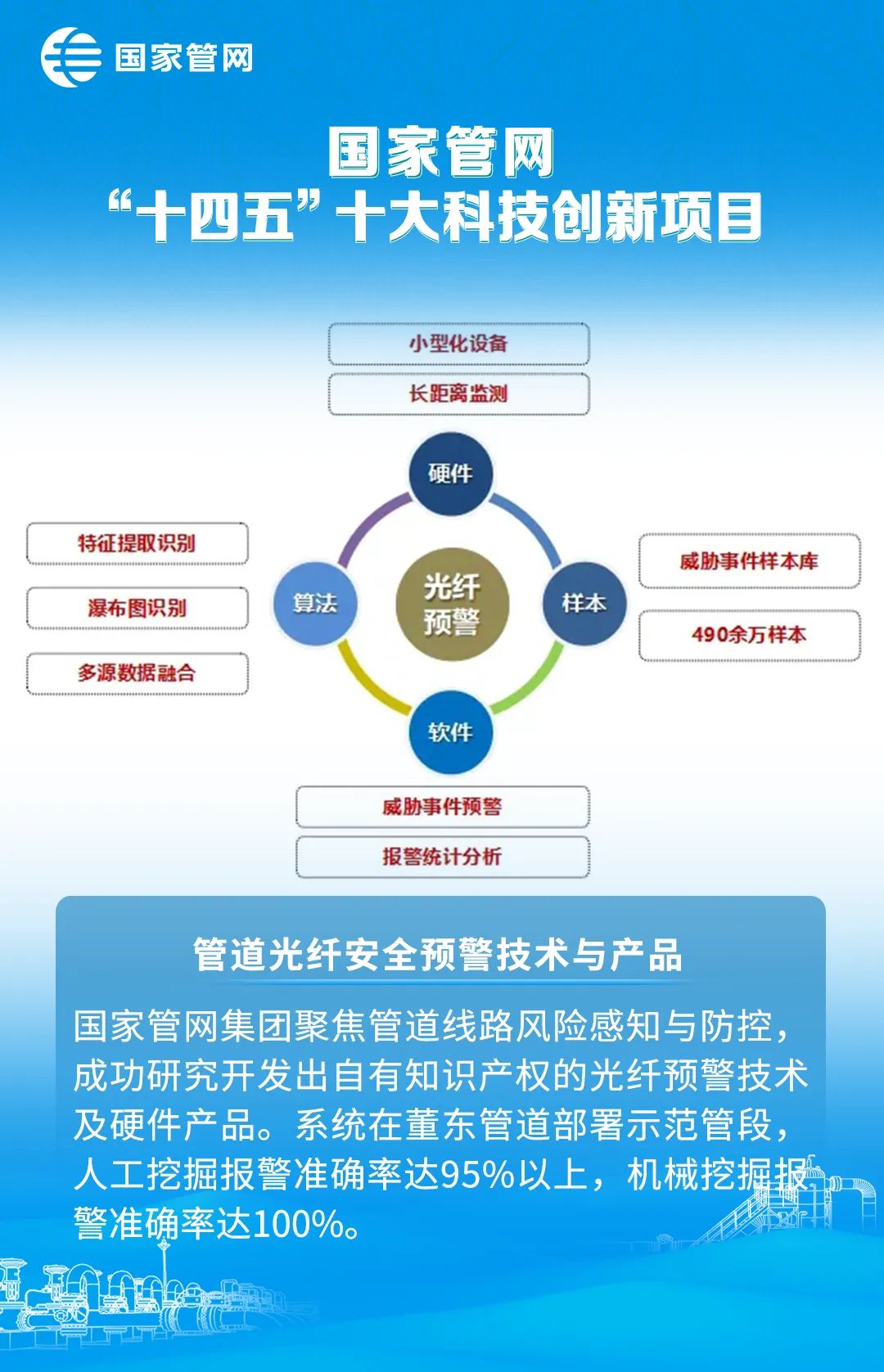 国家管网

国家管网
“十四五”十大科技创新项目

小型化设备
长距离监测

硬件

特征提取识别
瀑布图识别
多源数据融合

算法

光纤预警

样本

威胁事件样本库
490余万样本

软件

威胁事件预警
报警统计分析

管道光纤安全预警技术与产品

国家管网集团聚焦管道线路风险感知与防控，成功研究开发出自有知识产权的光纤预警技术及硬件产品。系统在董东管道部署示范管段，人工挖掘报警准确率达95%以上，机械挖掘报警准确率达100%。